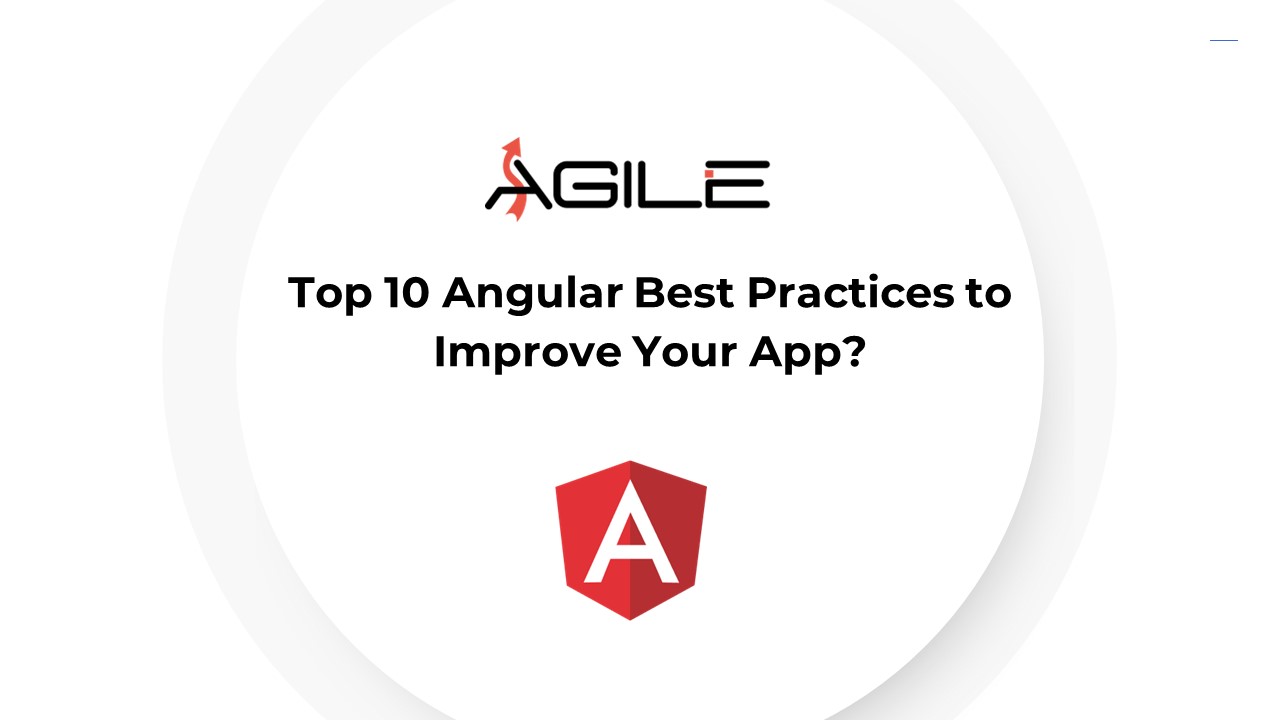 AGILE

Top 10 Angular Best Practices to Improve Your App?

A